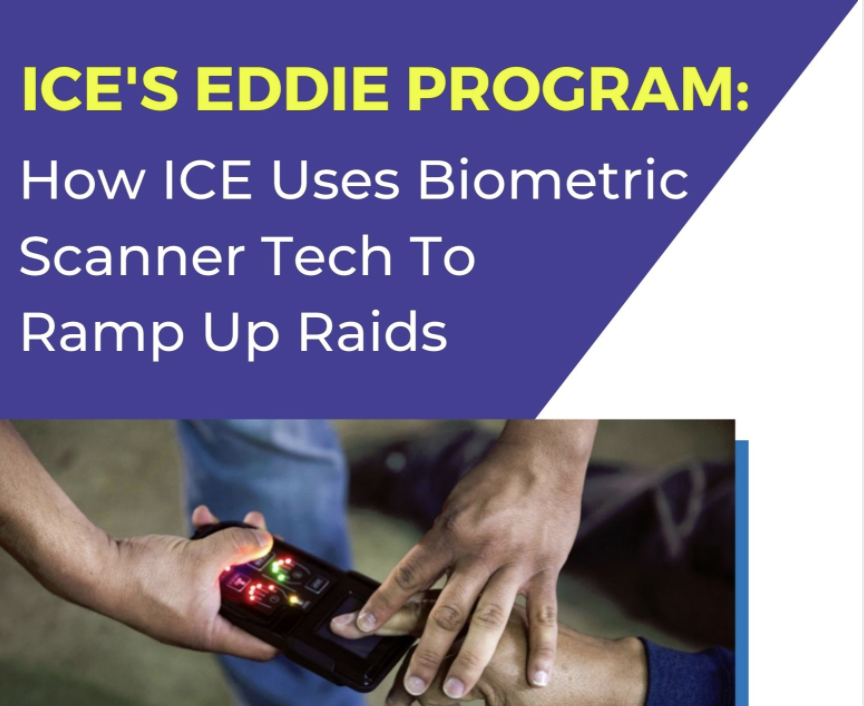 ICE'S EDDIE PROGRAM:

How ICE Uses Biometric Scanner Tech To Ramp Up Raids